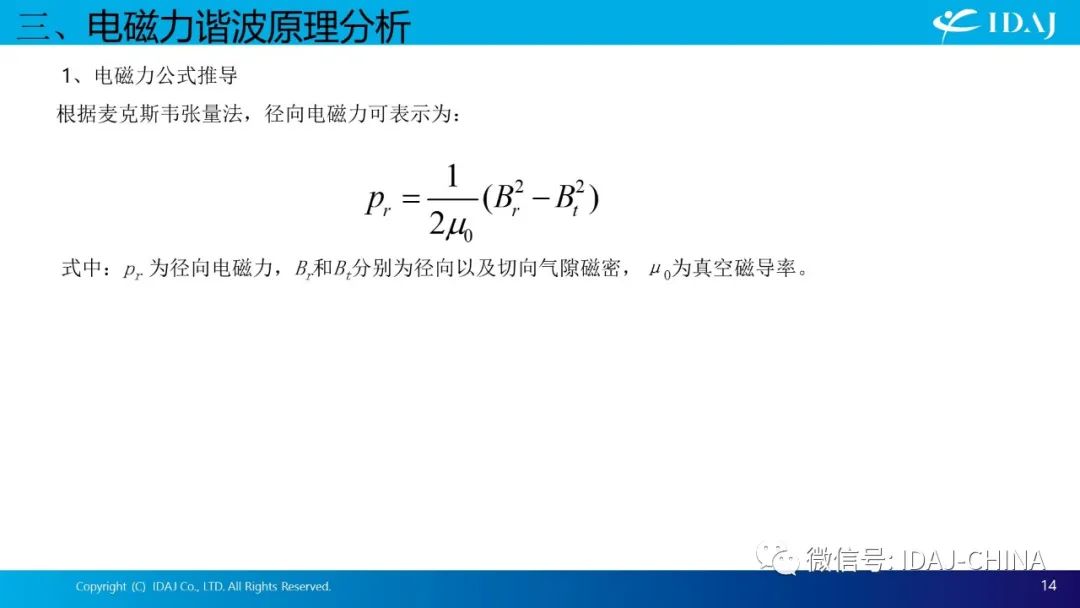 三、电磁力谐波原理分析

IDAJ

1、电磁力公式推导

根据麦克斯韦张量法，径向电磁力可表示为：

$p_r = \frac{1}{2\mu_0}(B_r^2 - B_t^2)$

式中：$p_r$ 为径向电磁力，$B_r$和$B_t$分别为径向以及切向气隙磁密，$\mu_0$为真空磁导率。

微信号: IDAJ-CHINA

Copyright (C) IDAJ Co., LTD. All Rights Reserved.

14